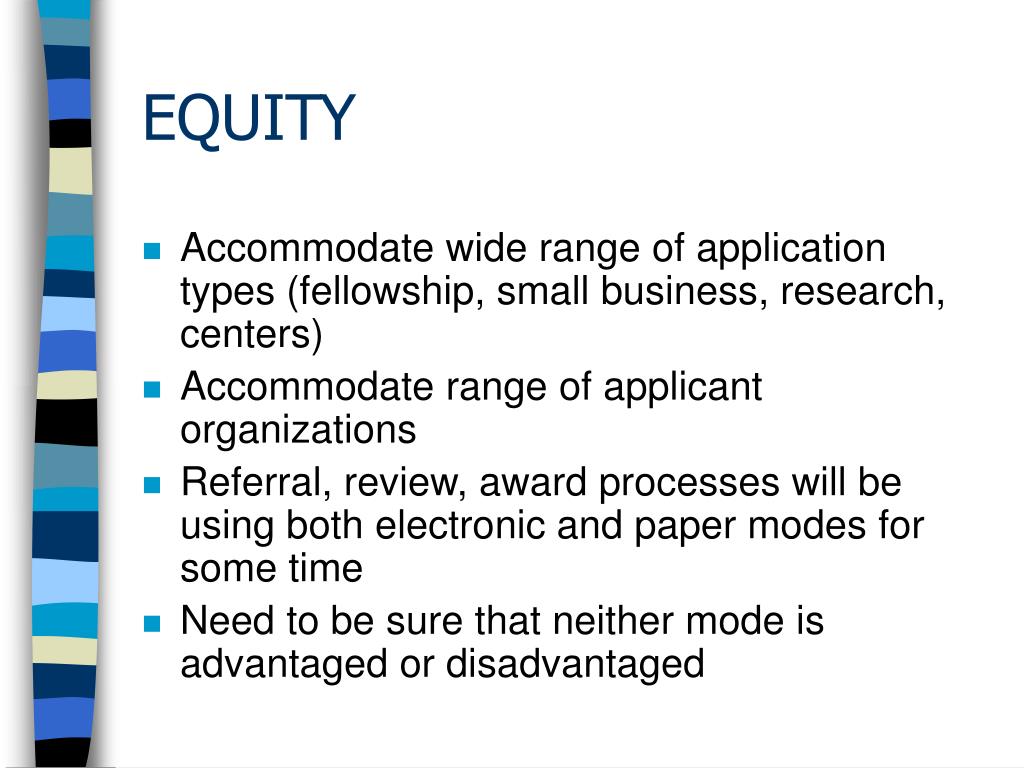 EQUITY

- Accommodate wide range of application types (fellowship, small business, research, centers)
- Accommodate range of applicant organizations
- Referral, review, award processes will be using both electronic and paper modes for some time
- Need to be sure that neither mode is advantaged or disadvantaged